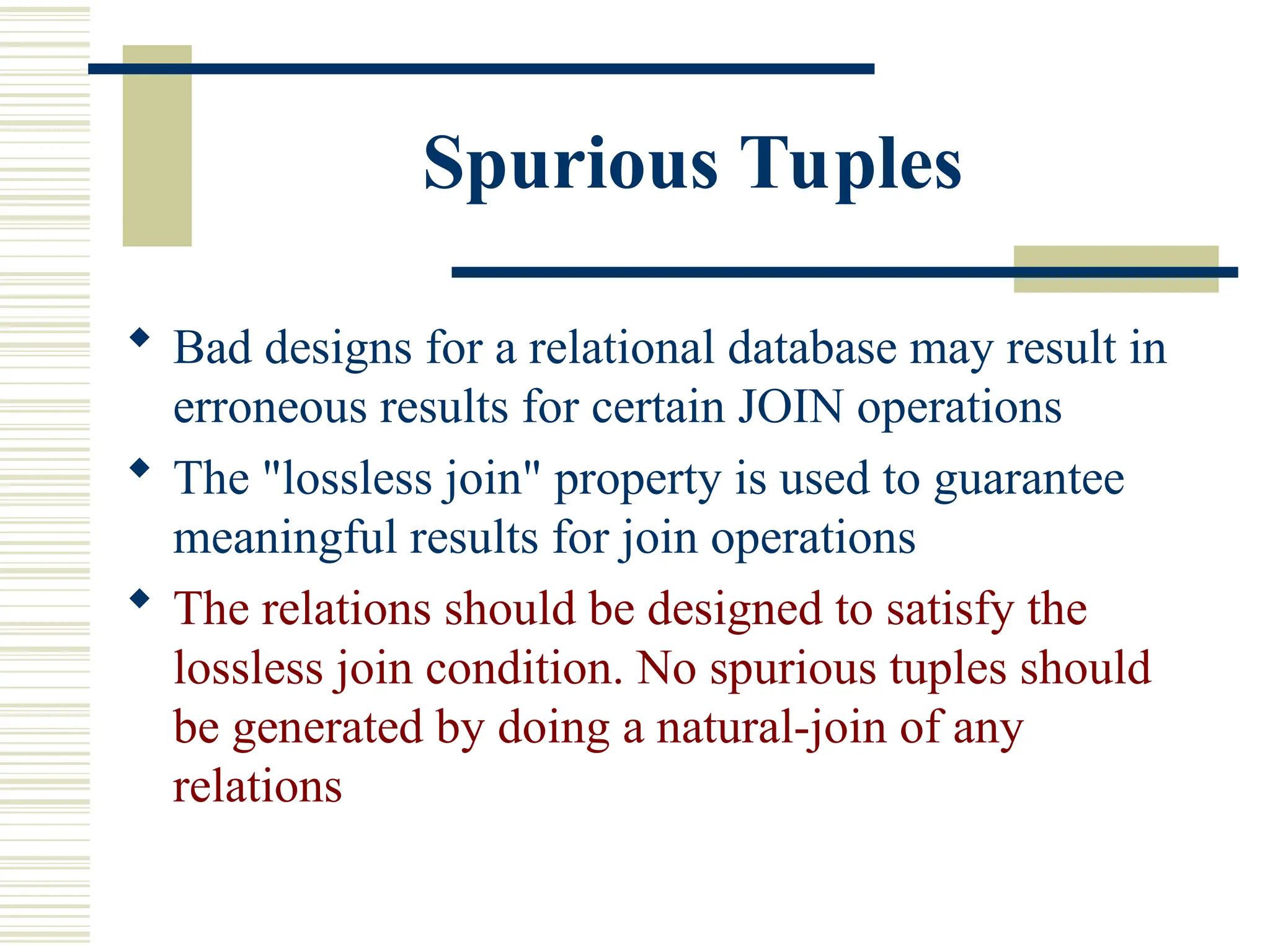 Spurious Tuples

◆ Bad designs for a relational database may result in erroneous results for certain JOIN operations

◆ The "lossless join" property is used to guarantee meaningful results for join operations

◆ The relations should be designed to satisfy the lossless join condition. No spurious tuples should be generated by doing a natural-join of any relations